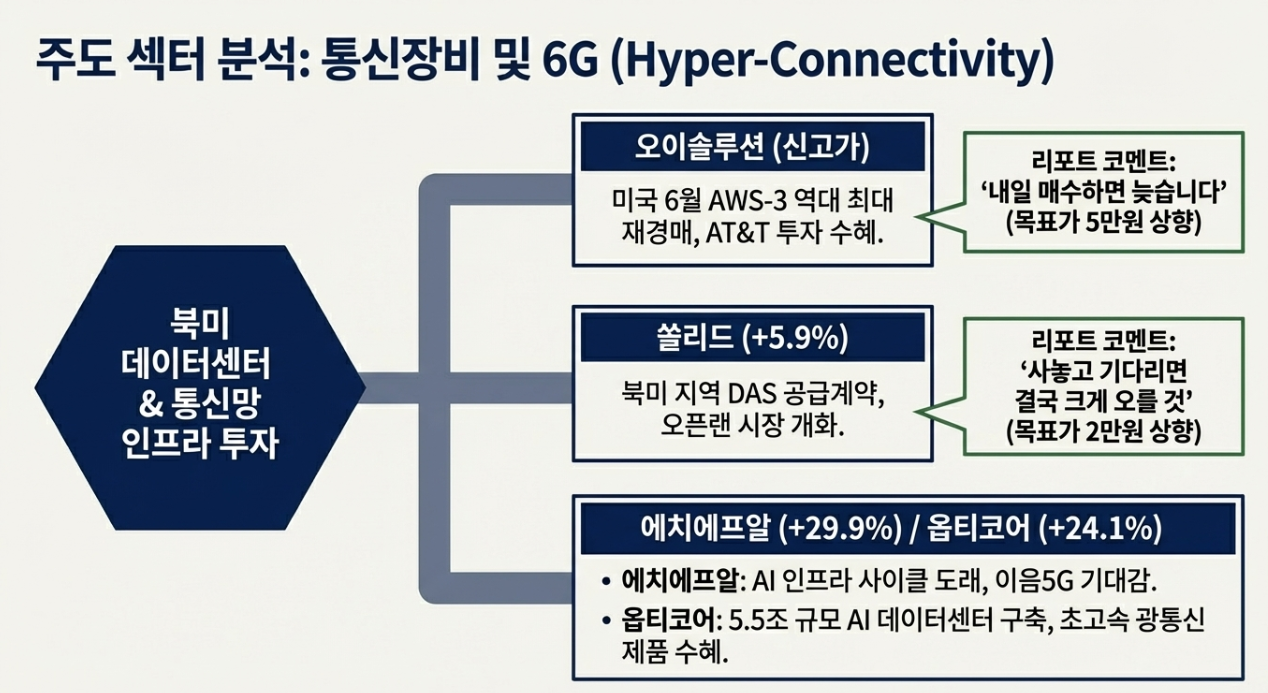 주도 섹터 분석: 통신장비 및 6G (Hyper-Connectivity)

북미 데이터센터 & 통신망 인프라 투자

오이솔루션 (신고가)

미국 6월 AWS-3 역대 최대 재경매, AT&T 투자 수혜.

리포트 코멘트: '내일 매수하면 늦습니다' (목표가 5만원 상향)

쏠리드 (+5.9%)

북미 지역 DAS 공급계약, 오픈랜 시장 개화.

리포트 코멘트: '사놓고 기다리면 결국 크게 오를 것' (목표가 2만원 상향)

에치에프알 (+29.9%) / 옵티코어 (+24.1%)

• 에치에프알: AI 인프라 사이클 도래, 이음5G 기대감.
• 옵티코어: 5.5조 규모 AI 데이터센터 구축, 초고속 광통신 제품 수혜.